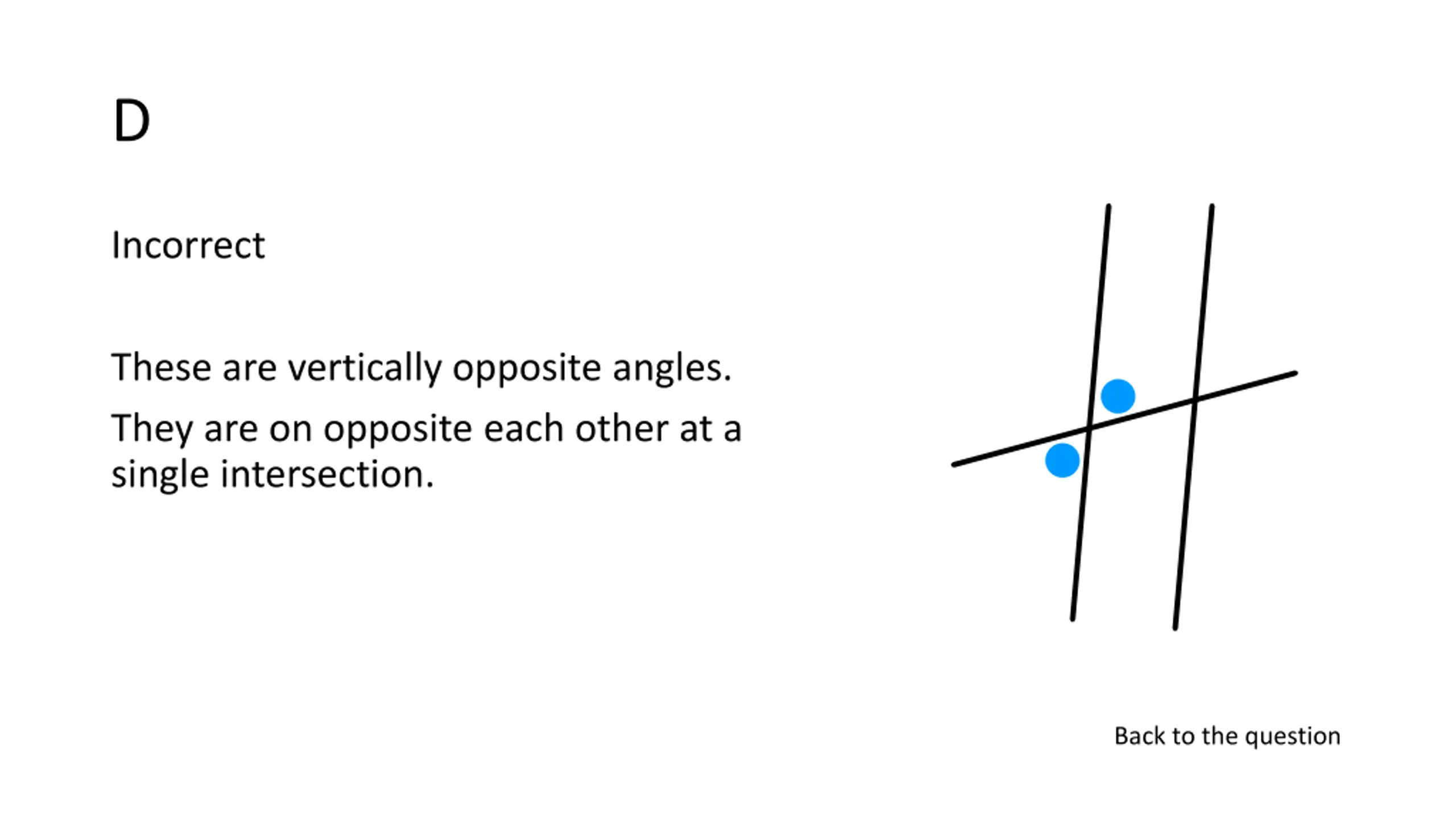 D

Incorrect

These are vertically opposite angles.

They are on opposite each other at a single intersection.

Back to the question